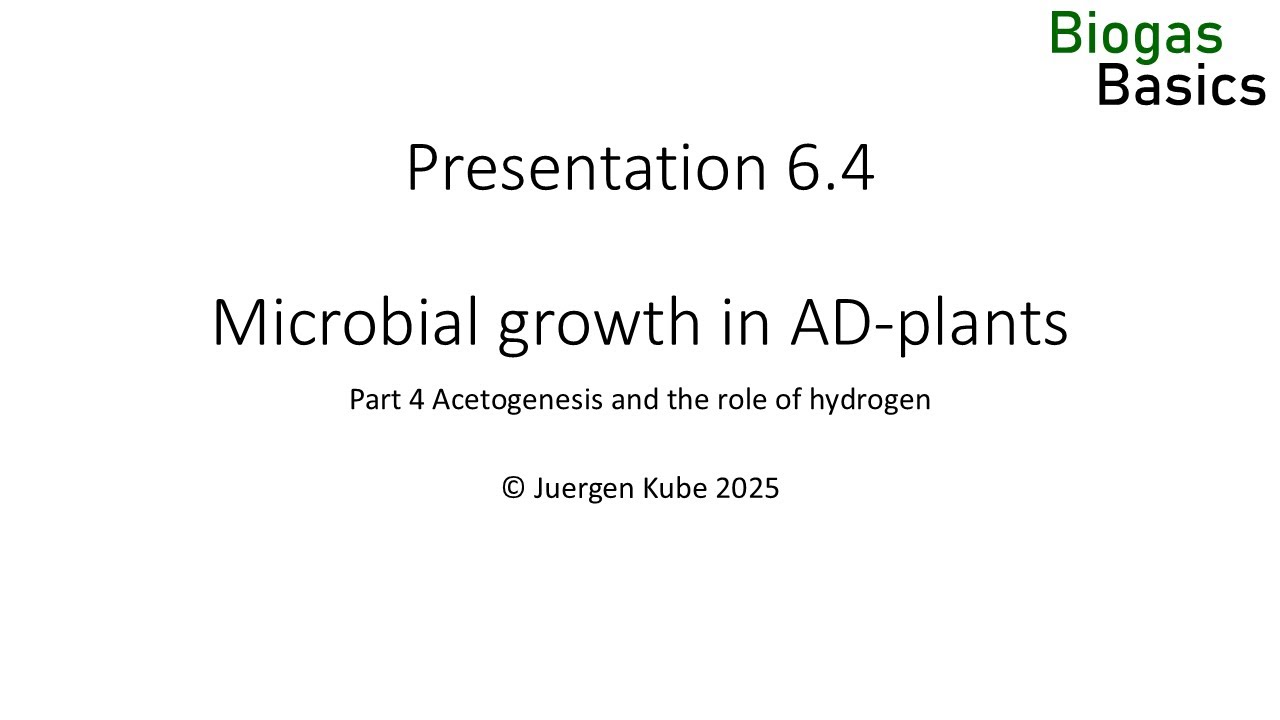 Biogas
Basics

Presentation 6.4

Microbial growth in AD-plants

Part 4 Acetogenesis and the role of hydrogen

© Juergen Kube 2025